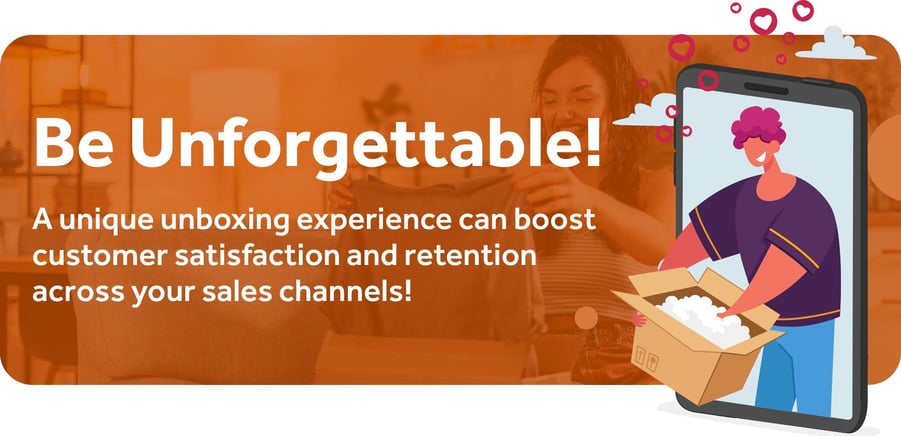 Be Unforgettable!

A unique unboxing experience can boost customer satisfaction and retention across your sales channels!